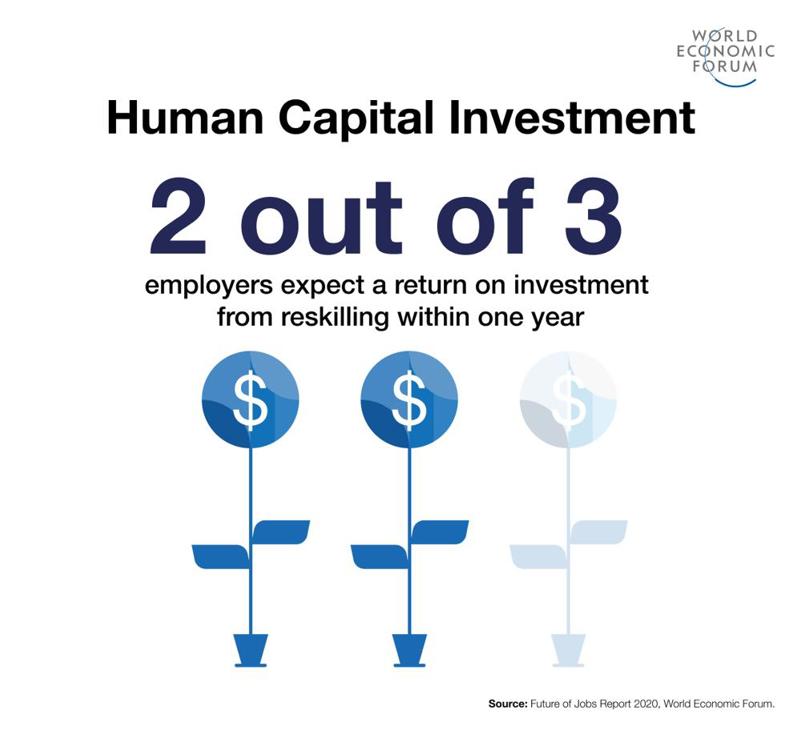 WORLD
ECONOMIC
FORUM

Human Capital Investment

2 out of 3

employers expect a return on investment from reskilling within one year

$

$

$

Source: Future of Jobs Report 2020, World Economic Forum.